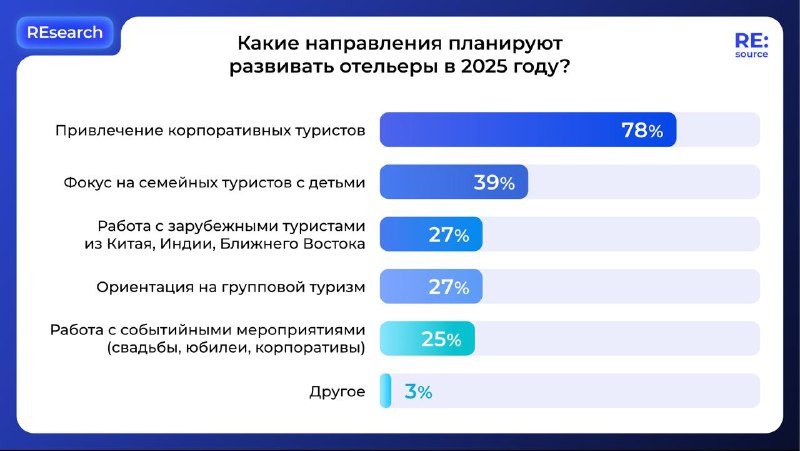 REsearch

Какие направления планируют развивать отельеры в 2025 году?

RE:
source

Привлечение корпоративных туристов 78%

Фокус на семейных туристов с детьми 39%

Работа с зарубежными туристами из Китая, Индии, Ближнего Востока 27%

Ориентация на групповой туризм 27%

Работа с событийными мероприятиями (свадьбы, юбилеи, корпоративы) 25%

Другое 3%